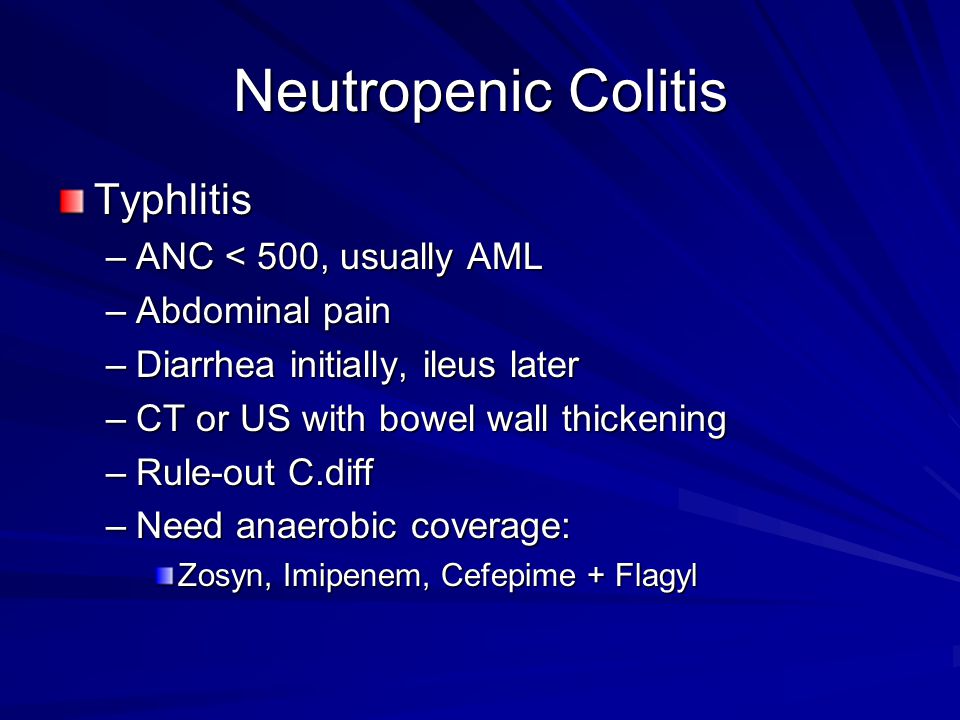 Neutropenic Colitis

Typhlitis
– ANC < 500, usually AML
– Abdominal pain
– Diarrhea initially, ileus later
– CT or US with bowel wall thickening
– Rule-out C.diff
– Need anaerobic coverage:
Zosyn, Imipenem, Cefepime + Flagyl